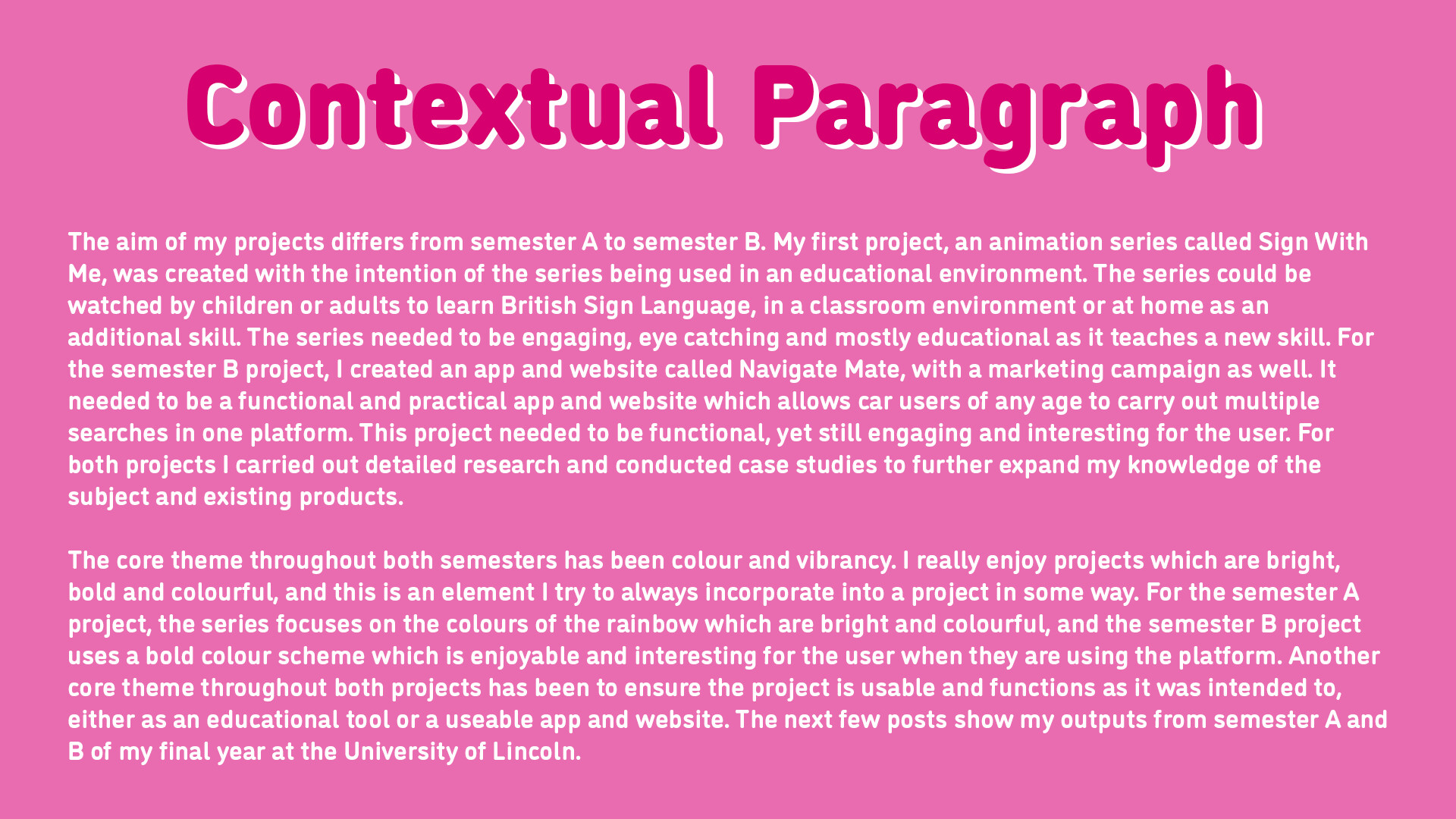 Contextual Paragraph

The aim of my projects differs from semester A to semester B. My first project, an animation series called Sign With Me, was created with the intention of the series being used in an educational environment. The series could be watched by children or adults to learn British Sign Language, in a classroom environment or at home as an additional skill. The series needed to be engaging, eye catching and mostly educational as it teaches a new skill. For the semester B project, I created an app and website called Navigate Mate, with a marketing campaign as well. It needed to be a functional and practical app and website which allows car users of any age to carry out multiple searches in one platform. This project needed to be functional, yet still engaging and interesting for the user. For both projects I carried out detailed research and conducted case studies to further expand my knowledge of the subject and existing products.

The core theme throughout both semesters has been colour and vibrancy. I really enjoy projects which are bright, bold and colourful, and this is an element I try to always incorporate into a project in some way. For the semester A project, the series focuses on the colours of the rainbow which are bright and colourful, and the semester B project uses a bold colour scheme which is enjoyable and interesting for the user when they are using the platform. Another core theme throughout both projects has been to ensure the project is usable and functions as it was intended to, either as an educational tool or a useable app and website. The next few posts show my outputs from semester A and B of my final year at the University of Lincoln.